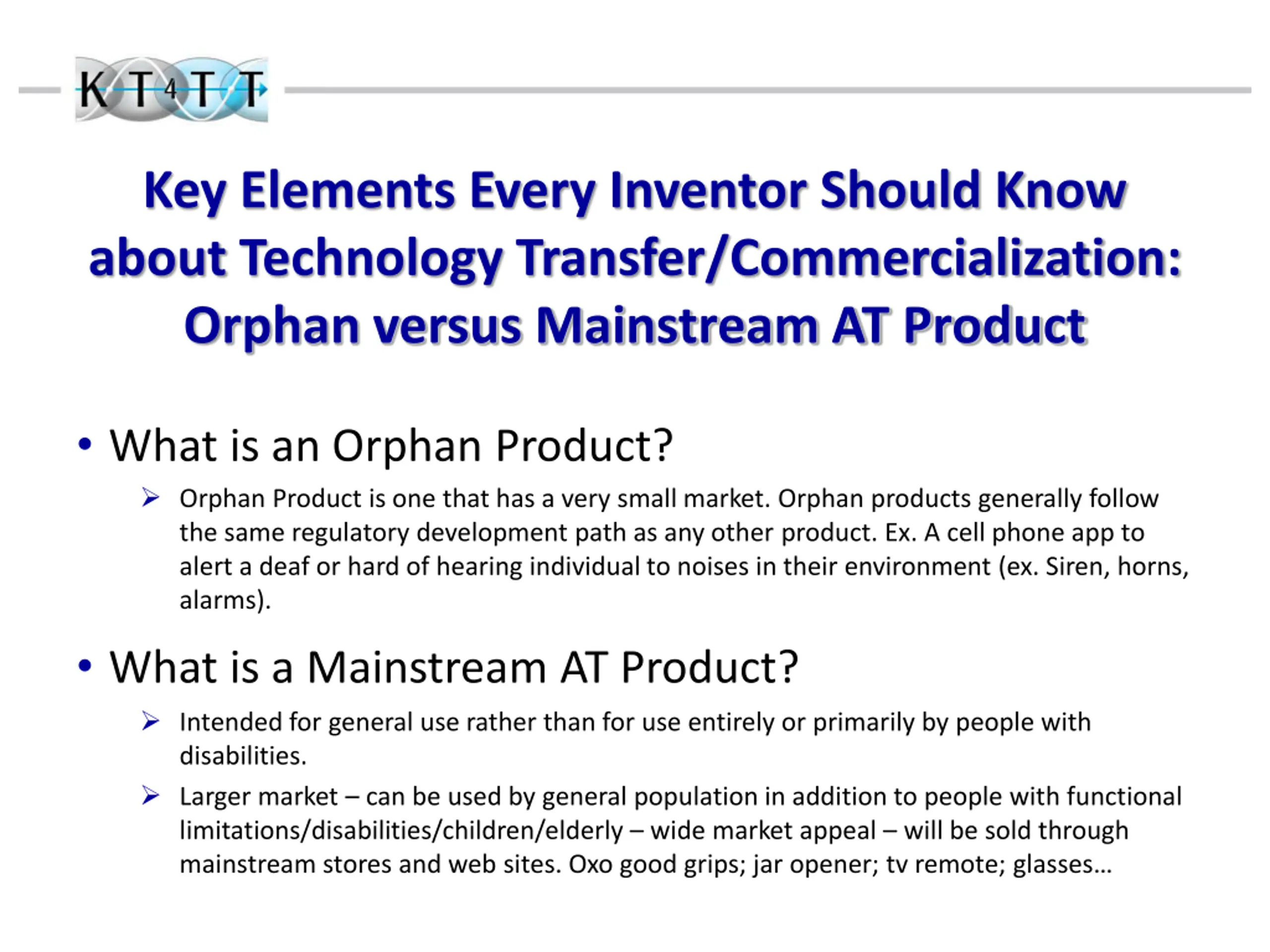 KT4TT

Key Elements Every Inventor Should Know about Technology Transfer/Commercialization: Orphan versus Mainstream AT Product

• What is an Orphan Product?

➢ Orphan Product is one that has a very small market. Orphan products generally follow the same regulatory development path as any other product. Ex. A cell phone app to alert a deaf or hard of hearing individual to noises in their environment (ex. Siren, horns, alarms).

• What is a Mainstream AT Product?

➢ Intended for general use rather than for use entirely or primarily by people with disabilities.

➢ Larger market – can be used by general population in addition to people with functional limitations/disabilities/children/elderly – wide market appeal – will be sold through mainstream stores and web sites. Oxo good grips; jar opener; tv remote; glasses…